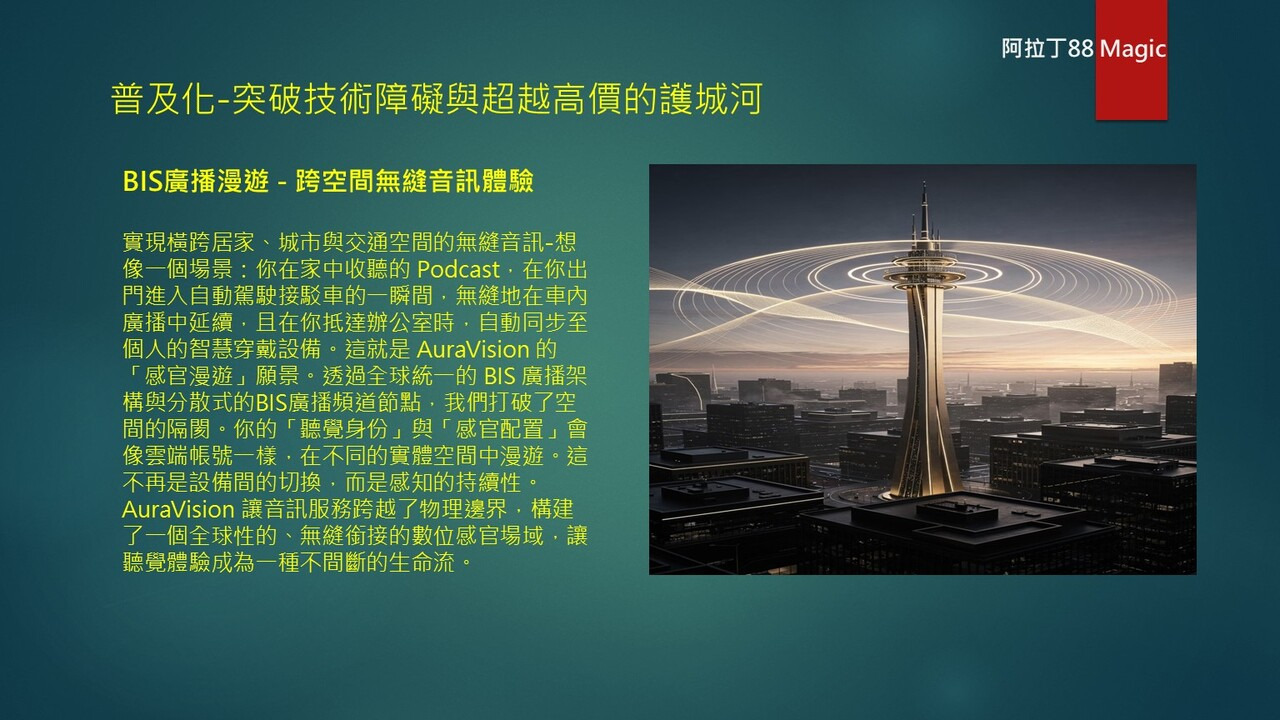 阿拉丁88 Magic

普及化-突破技術障礙與超越高價的護城河

BIS廣播漫遊 - 跨空間無縫音訊體驗

實現橫跨居家、城市與交通空間的無縫音訊-想像一個場景：你在家中收聽的 Podcast，在你出門進入自動駕駛接駁車的一瞬間，無縫地在車內廣播中延續，且在你抵達辦公室時，自動同步至個人的智慧穿戴設備。這就是 AuraVision 的「感官漫遊」願景。透過全球統一的 BIS 廣播架構與分散式的BIS廣播頻道節點，我們打破了空間的隔閡。你的「聽覺身份」與「感官配置」會像雲端帳號一樣，在不同的實體空間中漫遊。這不再是設備間的切換，而是感知的持續性。AuraVision 讓音訊服務跨越了物理邊界，構建了一個全球性的、無縫銜接的數位感官場域，讓聽覺體驗成為一種不間斷的生命流。